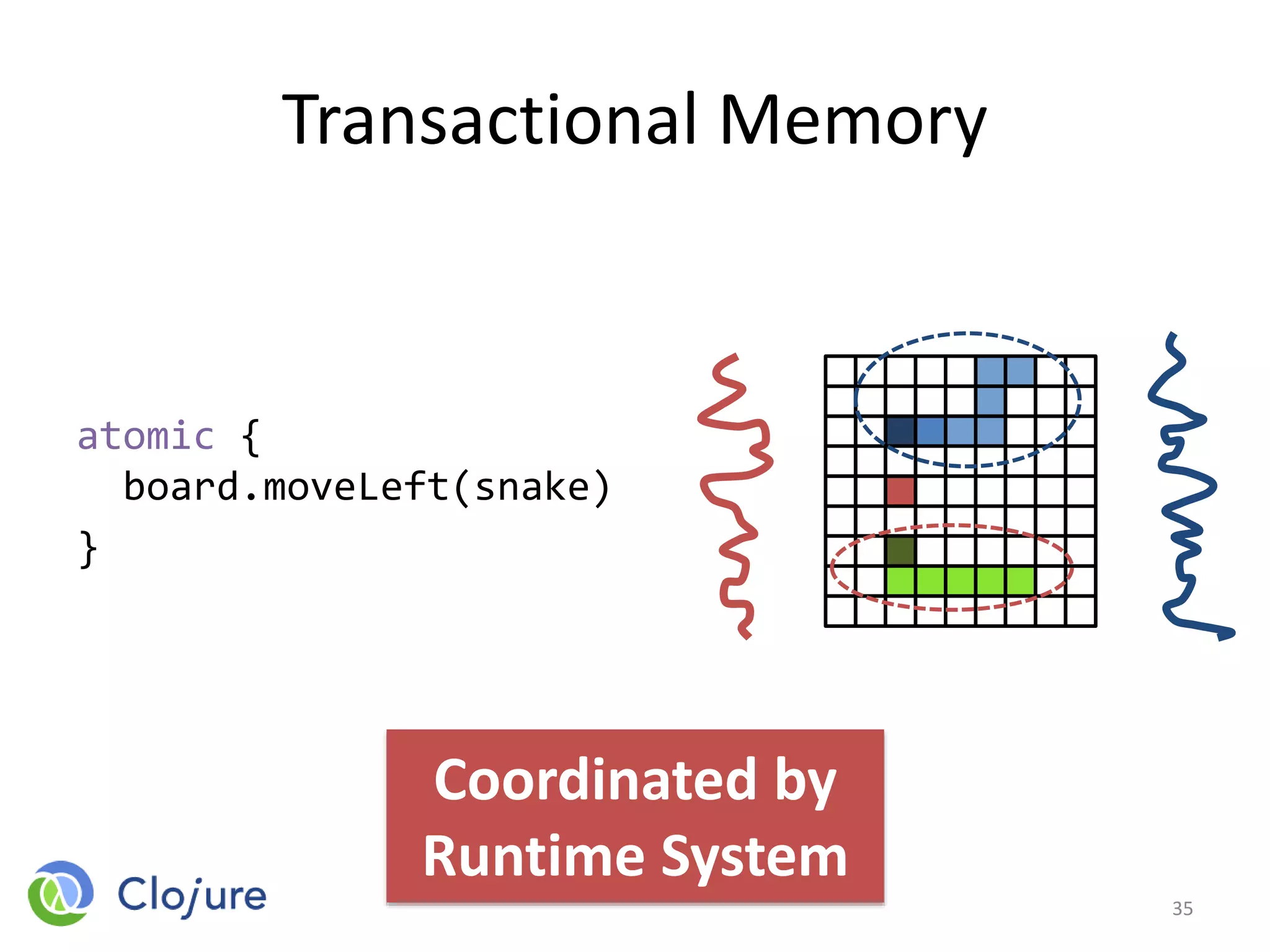 Transactional Memory

atomic {
board.moveLeft(snake)
}

Coordinated by Runtime System

Clojure

35